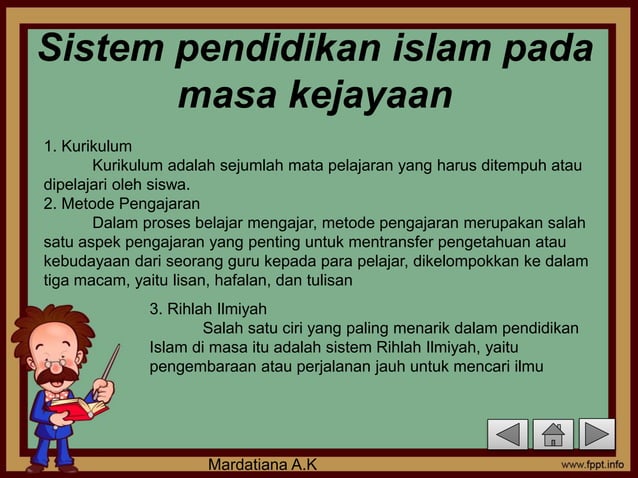 Sistem pendidikan islam pada masa kejayaan

1. Kurikulum
Kurikulum adalah sejumlah mata pelajaran yang harus ditempuh atau dipelajari oleh siswa.
2. Metode Pengajaran
Dalam proses belajar mengajar, metode pengajaran merupakan salah satu aspek pengajaran yang penting untuk mentransfer pengetahuan atau kebudayaan dari seorang guru kepada para pelajar, dikelompokkan ke dalam tiga macam, yaitu lisan, hafalan, dan tulisan

3. Rihlah Ilmiyah
Salah satu ciri yang paling menarik dalam pendidikan Islam di masa itu adalah sistem Rihlah Ilmiyah, yaitu pengembaraan atau perjalanan jauh untuk mencari ilmu

Mardatiana A.K

www.fppt.info